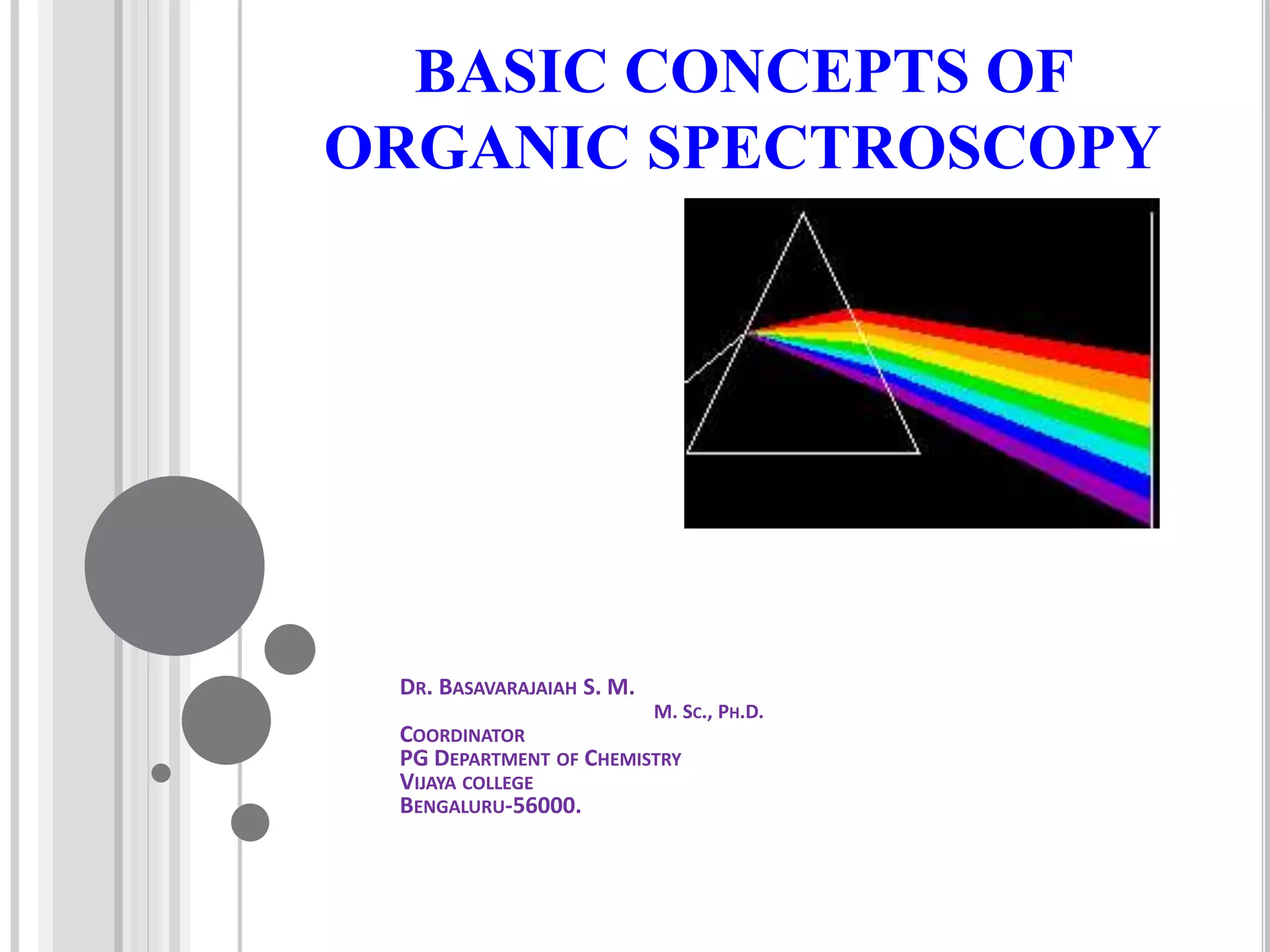 BASIC CONCEPTS OF ORGANIC SPECTROSCOPY

DR. BASAVARAJAIAH S. M.
M. SC., PH.D.
COORDINATOR
PG DEPARTMENT OF CHEMISTRY
VIJAYA COLLEGE
BENGALURU-56000.